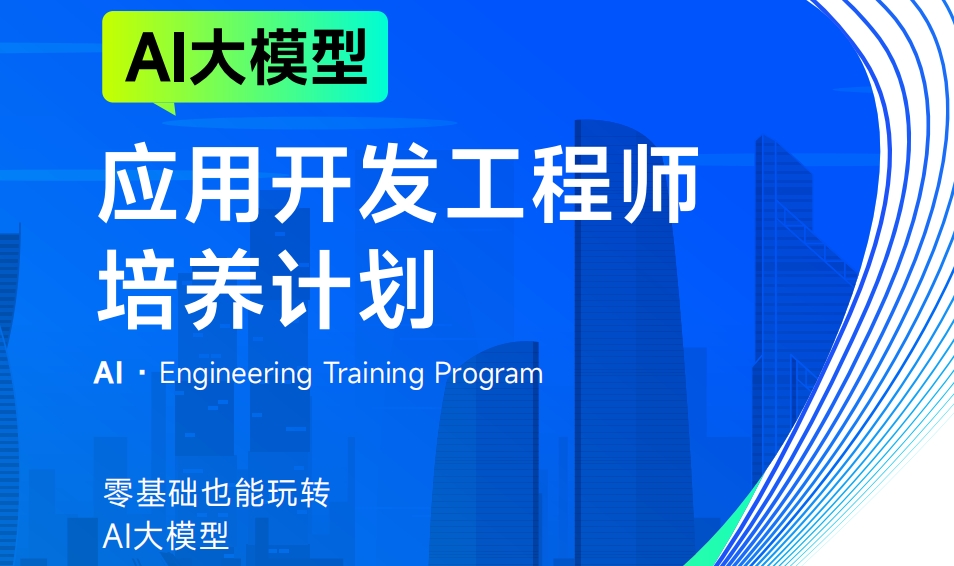 AI大模型

应用开发工程师
培养计划

AI · Engineering Training Program

零基础也能玩转
AI大模型